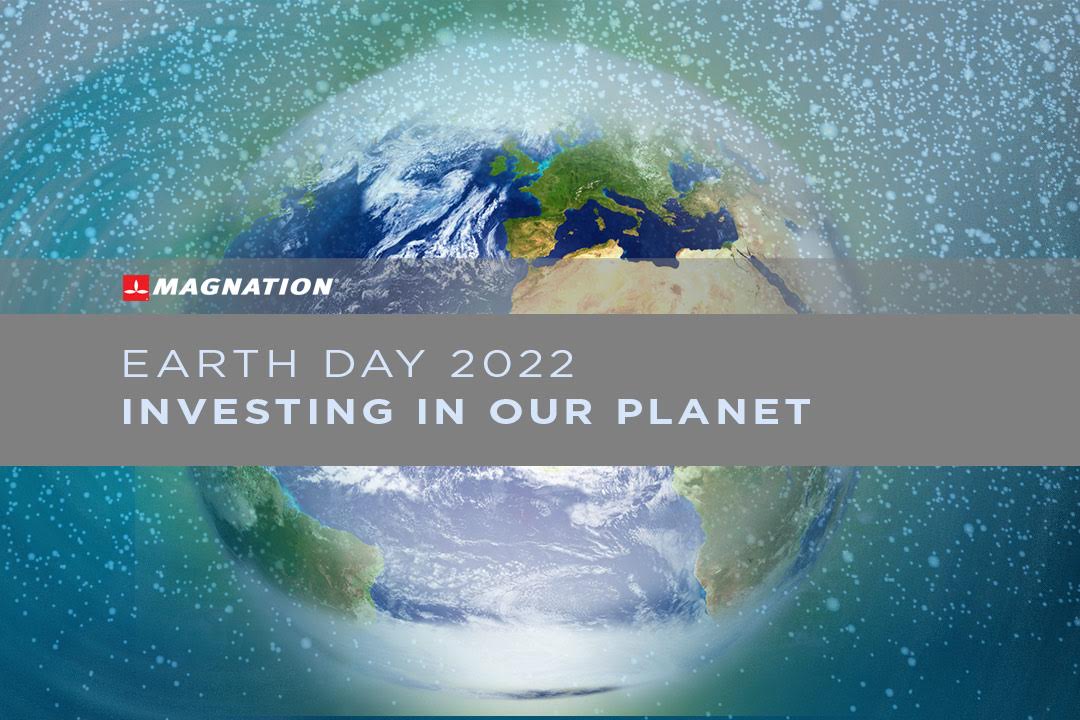 MAGNATION

EARTH DAY 2022
INVESTING IN OUR PLANET